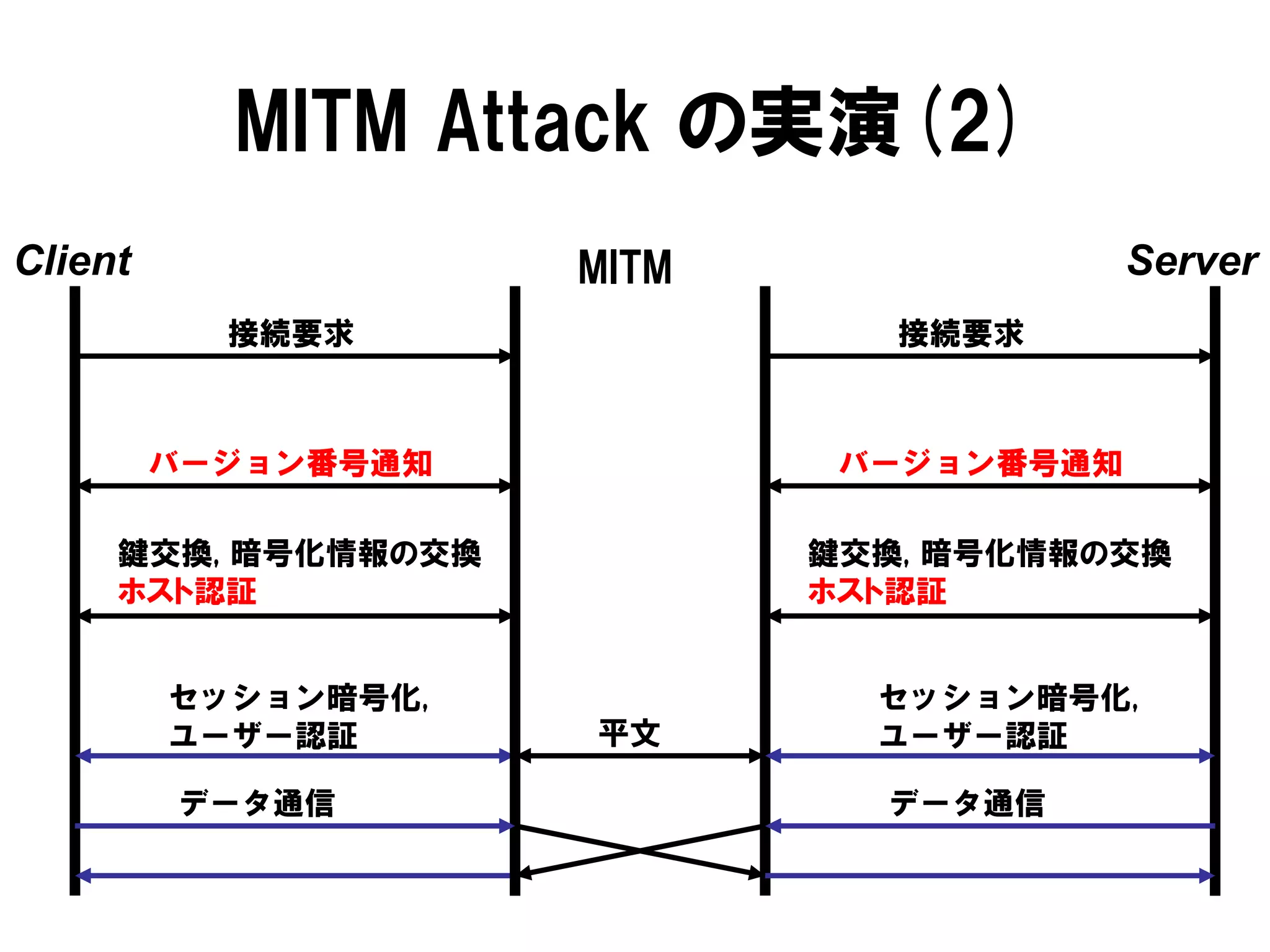 MITM Attack の実演 (2)

Client

MITM

Server

接続要求

接続要求

バージョン番号通知

バージョン番号通知

鍵交換, 暗号化情報の交換
ホスト認証

鍵交換, 暗号化情報の交換
ホスト認証

セッション暗号化,
ユーザー認証

平文

セッション暗号化,
ユーザー認証

データ通信

データ通信